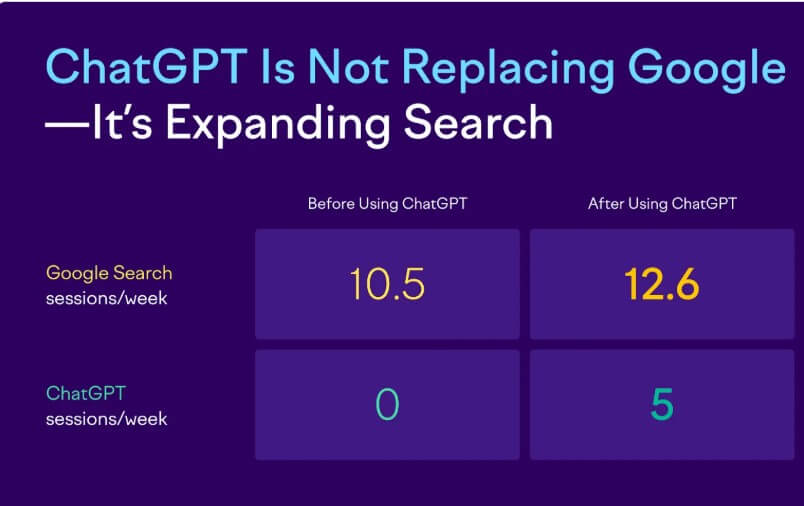 ChatGPT Is Not Replacing Google —It's Expanding Search

| | Before Using ChatGPT | After Using ChatGPT |
|---|---|---|
| Google Search sessions/week | 10.5 | 12.6 |
| ChatGPT sessions/week | 0 | 5 |